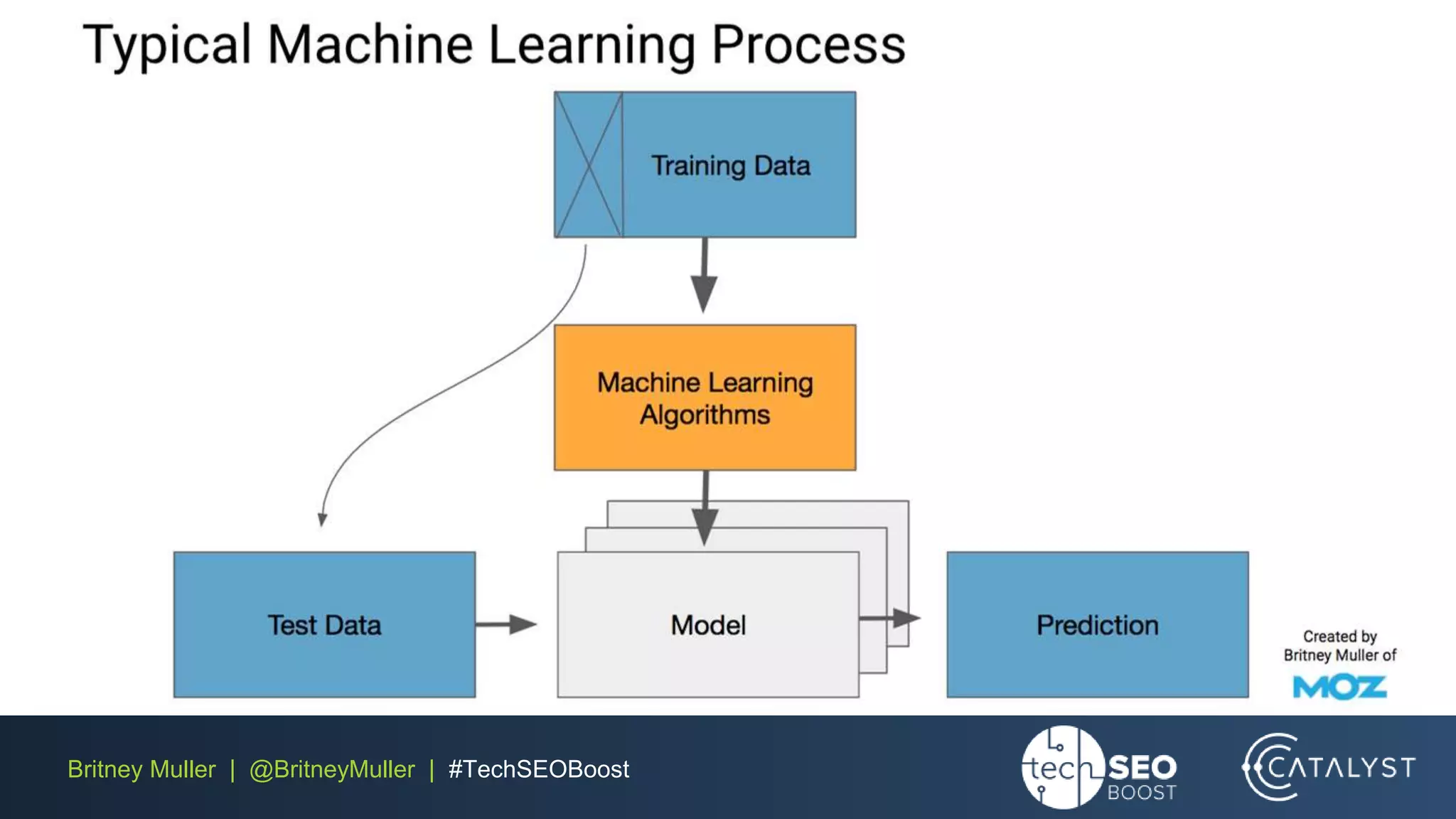 Typical Machine Learning Process

Training Data

Machine Learning Algorithms

Test Data

Model

Prediction

Created by Britney Muller of MOZ

Britney Muller | @BritneyMuller | #TechSEOBoost

tech SEO BOOST

CATALYST